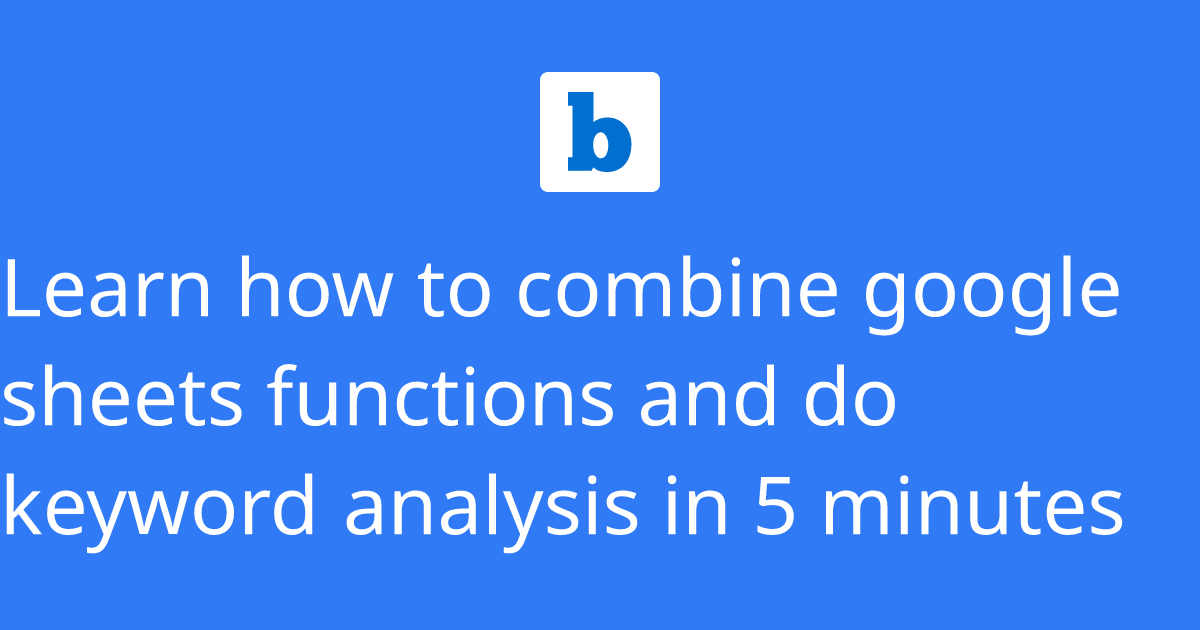 b

Learn how to combine google sheets functions and do keyword analysis in 5 minutes